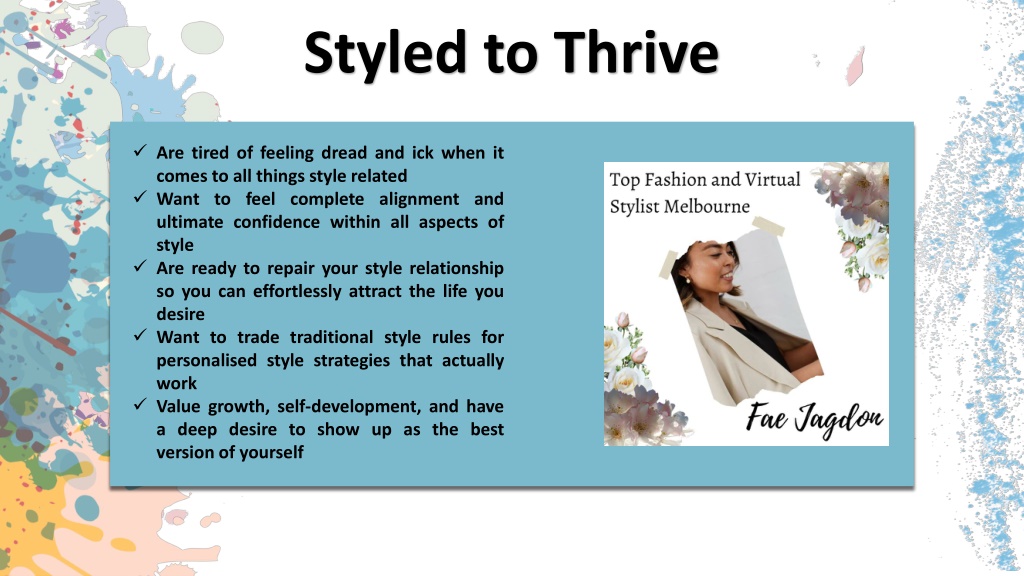 Styled to Thrive

✓ Are tired of feeling dread and ick when it comes to all things style related
✓ Want to feel complete alignment and ultimate confidence within all aspects of style
✓ Are ready to repair your style relationship so you can effortlessly attract the life you desire
✓ Want to trade traditional style rules for personalised style strategies that actually work
✓ Value growth, self-development, and have a deep desire to show up as the best version of yourself

Top Fashion and Virtual Stylist Melbourne

Fae Jagdon